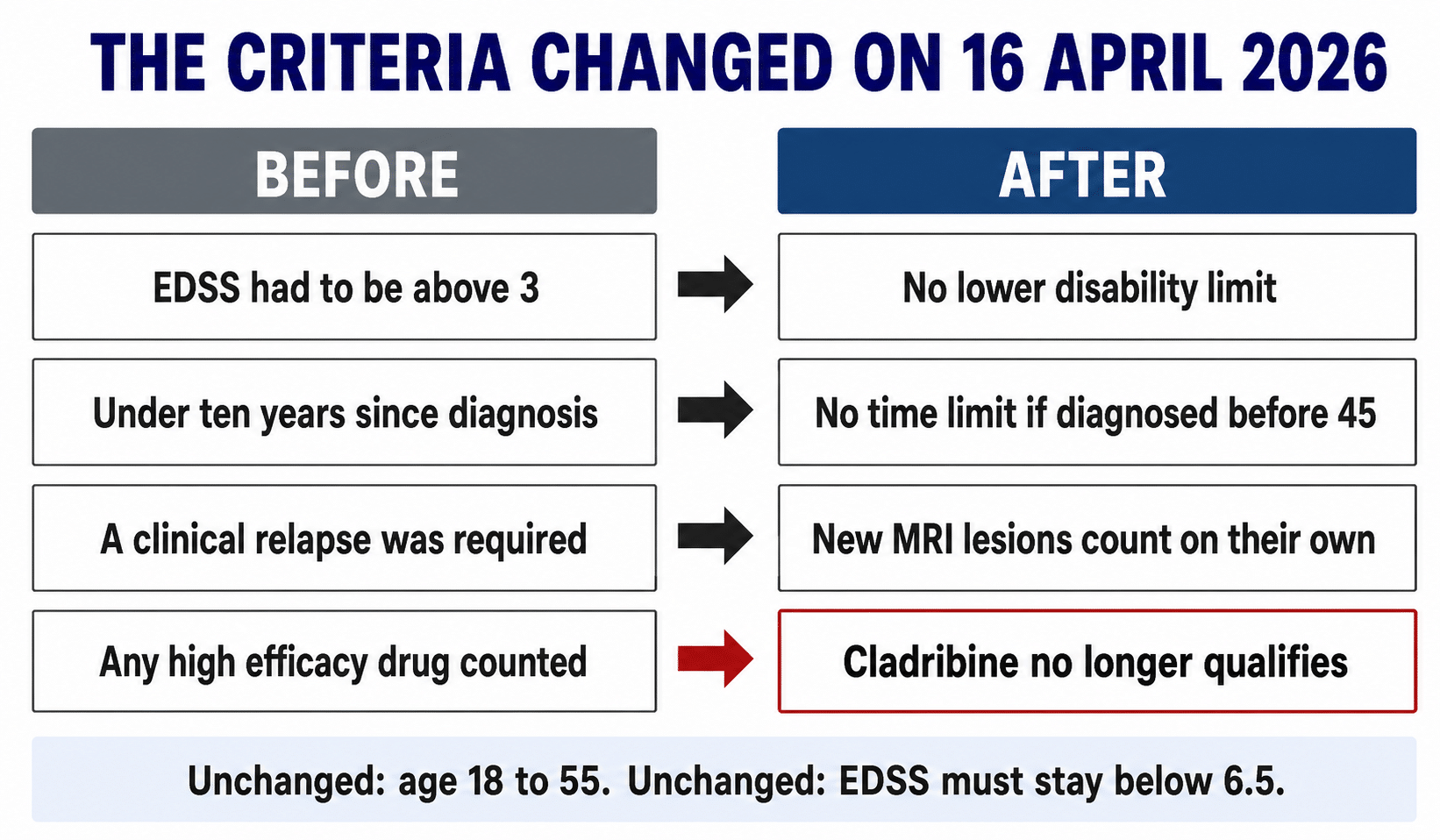 THE CRITERIA CHANGED ON 16 APRIL 2026

| BEFORE | AFTER |
|---|---|
| EDSS had to be above 3 | No lower disability limit |
| Under ten years since diagnosis | No time limit if diagnosed before 45 |
| A clinical relapse was required | New MRI lesions count on their own |
| Any high efficacy drug counted | Cladribine no longer qualifies |

Unchanged: age 18 to 55. Unchanged: EDSS must stay below 6.5.